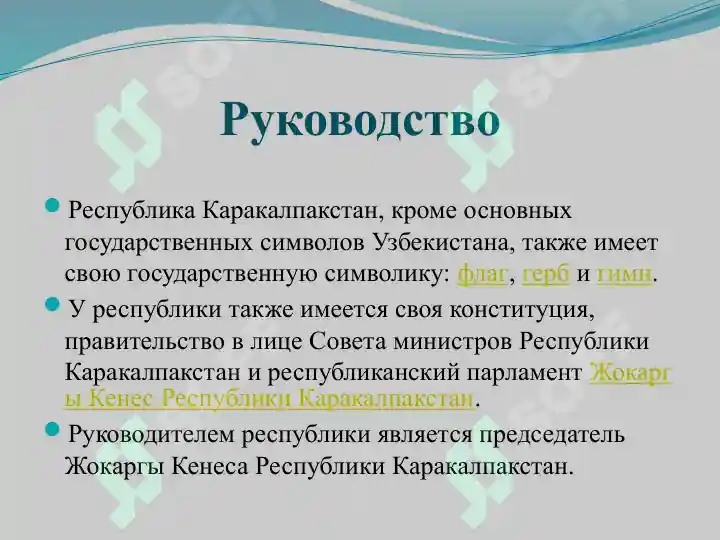 Руководство

Республика Каракалпакстан, кроме основных государственных символов Узбекистана, также имеет свою государственную символику: флаг, герб и гимн.

У республики также имеется своя конституция, правительство в лице Совета министров Республики Каракалпакстан и республиканский парламент Жокаргы Кенес Республики Каракалпакстан.

Руководителем республики является председатель Жокаргы Кенеса Республики Каракалпакстан.